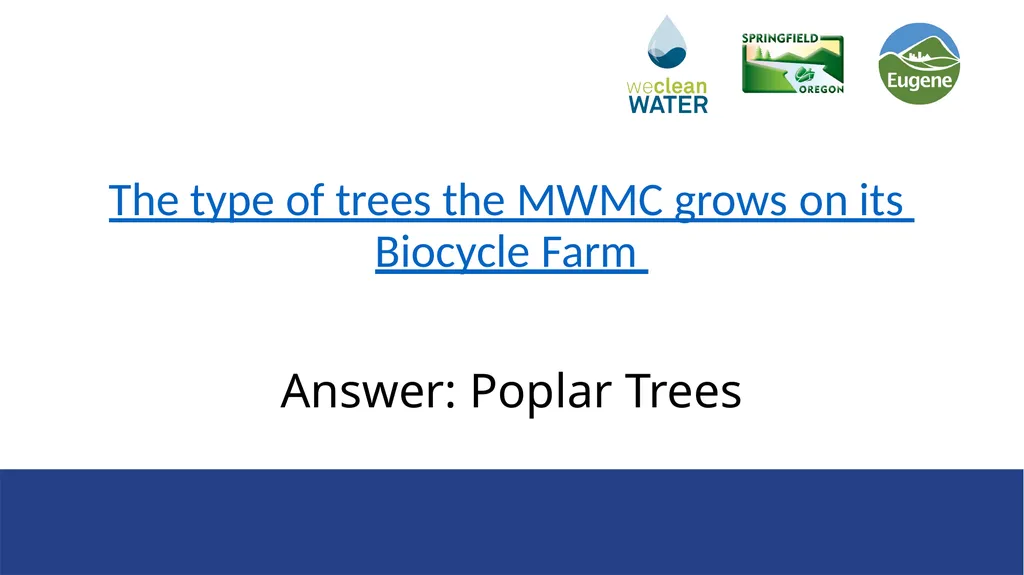 weclean WATER

SPRINGFIELD OREGON

Eugene

The type of trees the MWMC grows on its Biocycle Farm

Answer: Poplar Trees